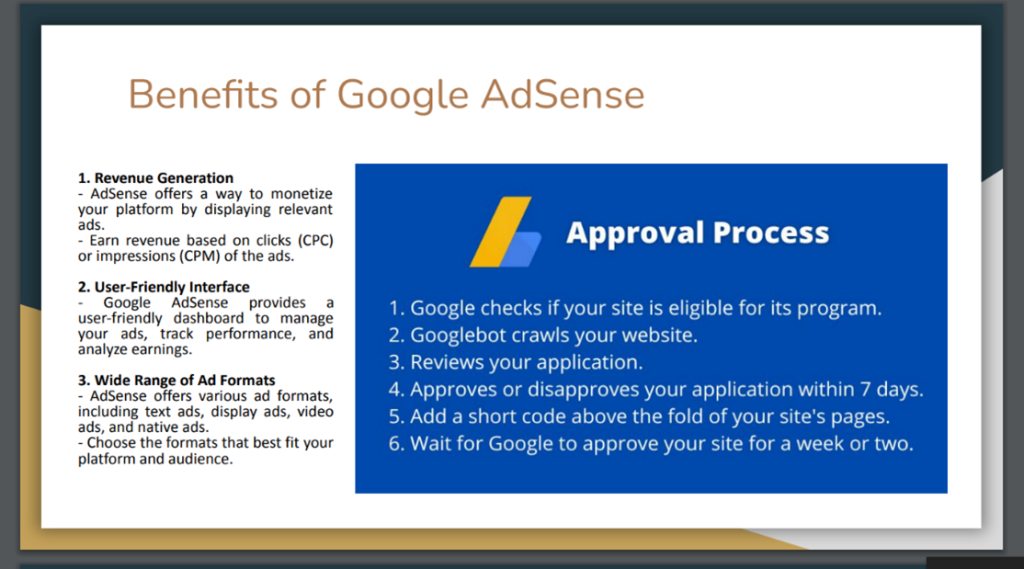 Benefits of Google AdSense

1. Revenue Generation
- AdSense offers a way to monetize your platform by displaying relevant ads.
- Earn revenue based on clicks (CPC) or impressions (CPM) of the ads.

2. User-Friendly Interface
- Google AdSense provides a user-friendly dashboard to manage your ads, track performance, and analyze earnings.

3. Wide Range of Ad Formats
- AdSense offers various ad formats, including text ads, display ads, video ads, and native ads.
- Choose the formats that best fit your platform and audience.

Approval Process

1. Google checks if your site is eligible for its program.
2. Googlebot crawls your website.
3. Reviews your application.
4. Approves or disapproves your application within 7 days.
5. Add a short code above the fold of your site's pages.
6. Wait for Google to approve your site for a week or two.